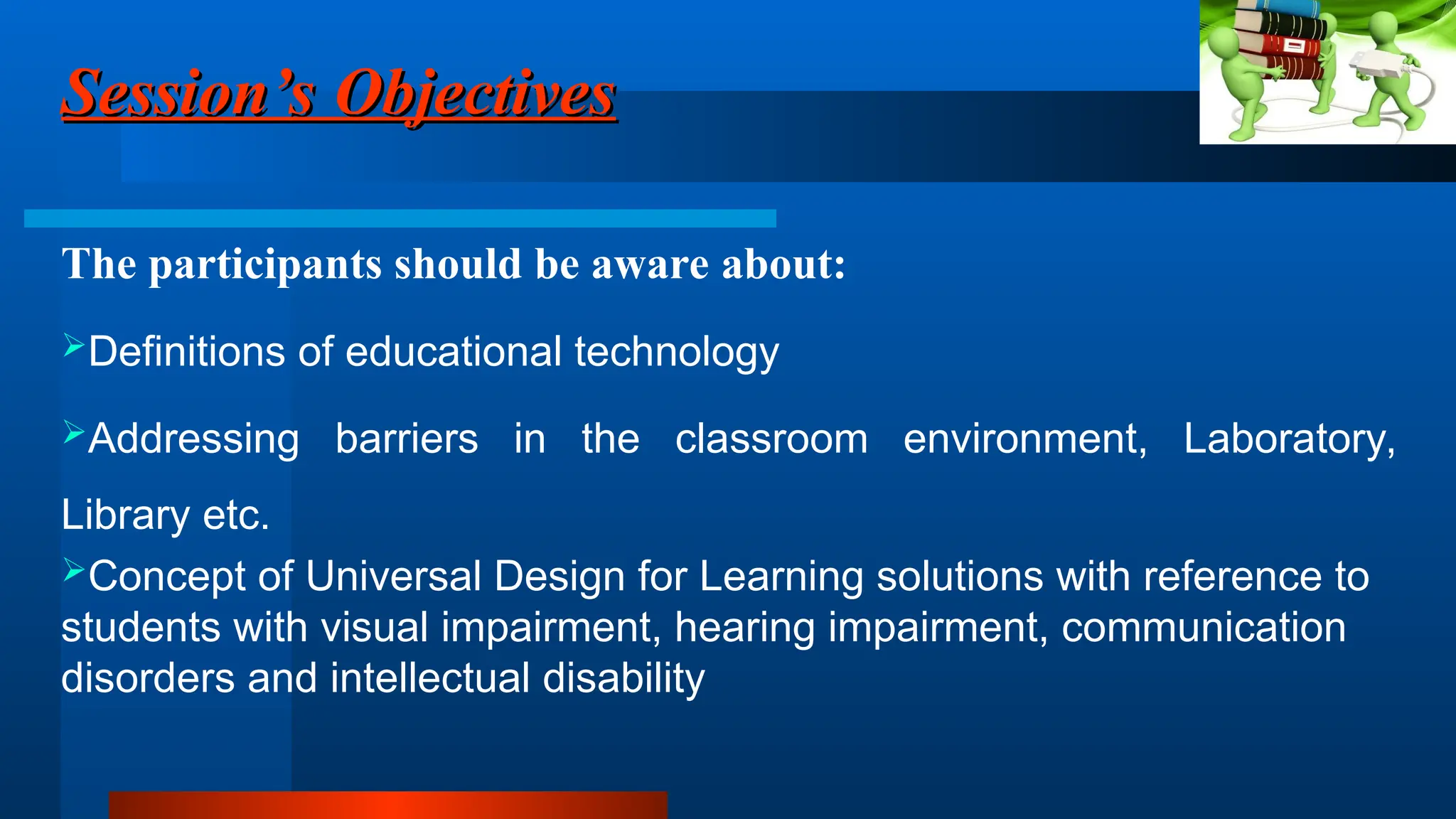 Session's Objectives

The participants should be aware about:

➢Definitions of educational technology

➢Addressing barriers in the classroom environment, Laboratory, Library etc.

➢Concept of Universal Design for Learning solutions with reference to students with visual impairment, hearing impairment, communication disorders and intellectual disability